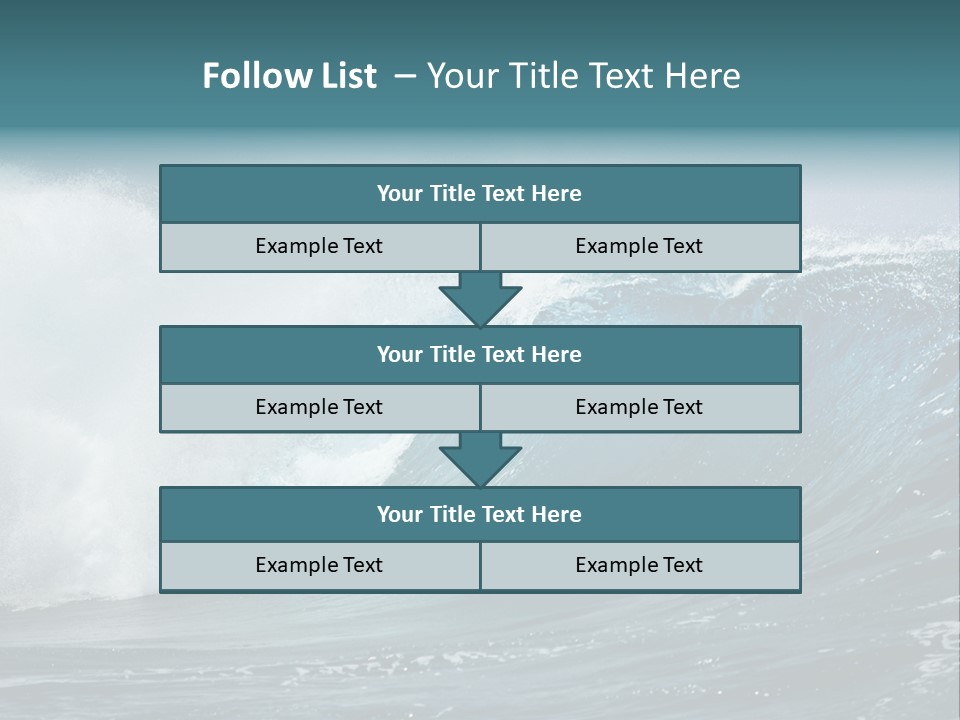 Follow List – Your Title Text Here

Your Title Text Here

Example Text

Example Text

Your Title Text Here

Example Text

Example Text

Your Title Text Here

Example Text

Example Text